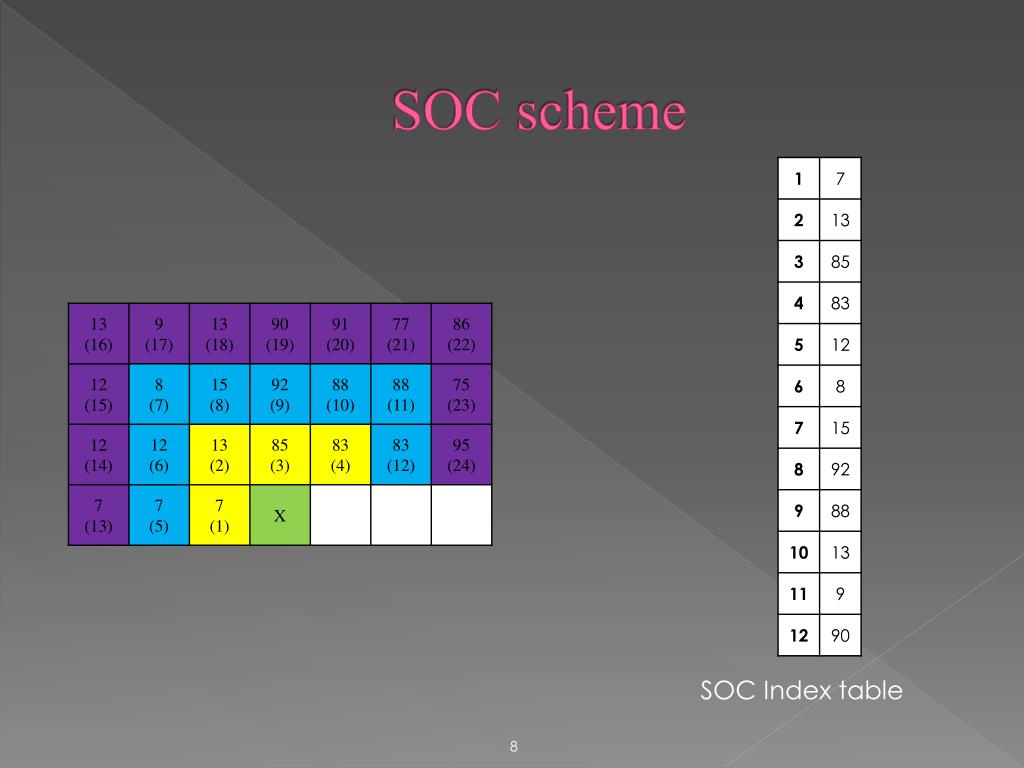 SOC scheme

| 13 (16) | 9 (17) | 13 (18) | 90 (19) | 91 (20) | 77 (21) | 86 (22) |
|---|---|---|---|---|---|---|
| 12 (15) | 8 (7) | 15 (8) | 92 (9) | 88 (10) | 88 (11) | 75 (23) |
| 12 (14) | 12 (6) | 13 (2) | 85 (3) | 83 (4) | 83 (12) | 95 (24) |
| 7 (13) | 7 (5) | 7 (1) | X | | | |

| 1 | 7 |
|---|---|
| 2 | 13 |
| 3 | 85 |
| 4 | 83 |
| 5 | 12 |
| 6 | 8 |
| 7 | 15 |
| 8 | 92 |
| 9 | 88 |
| 10 | 13 |
| 11 | 9 |
| 12 | 90 |

SOC Index table

8